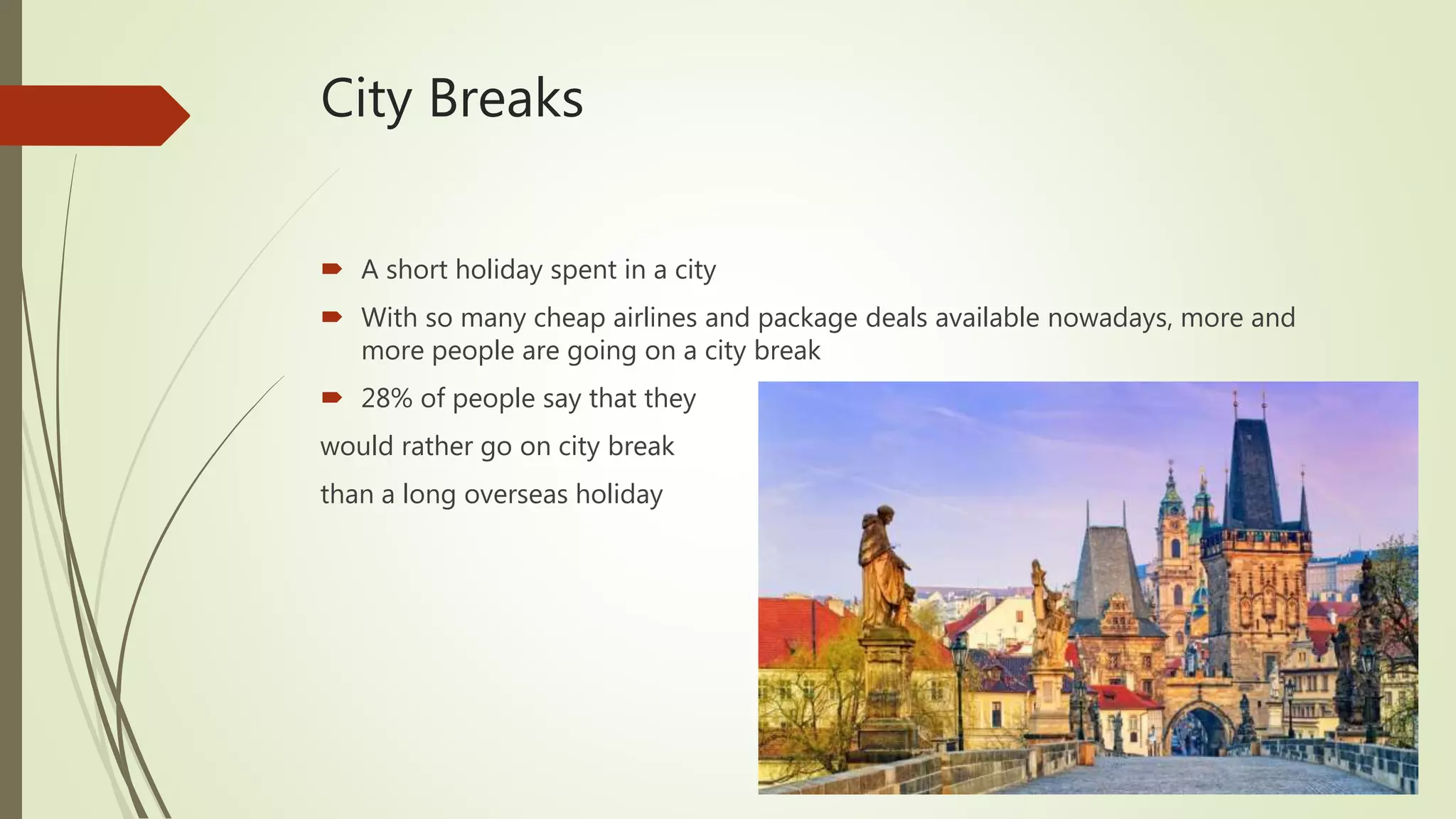 City Breaks

A short holiday spent in a city

With so many cheap airlines and package deals available nowadays, more and more people are going on a city break

28% of people say that they

would rather go on city break

than a long overseas holiday